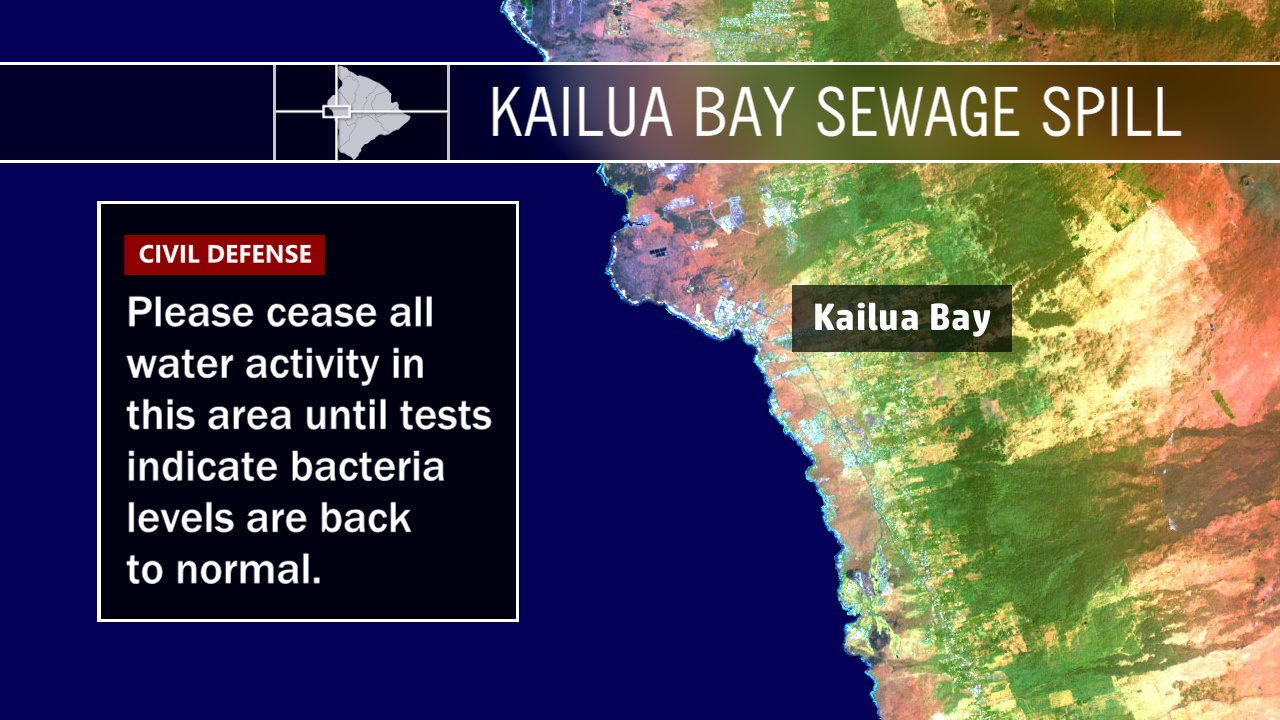 KAILUA BAY SEWAGE SPILL

CIVIL DEFENSE

Please cease all water activity in this area until tests indicate bacteria levels are back to normal.

Kailua Bay